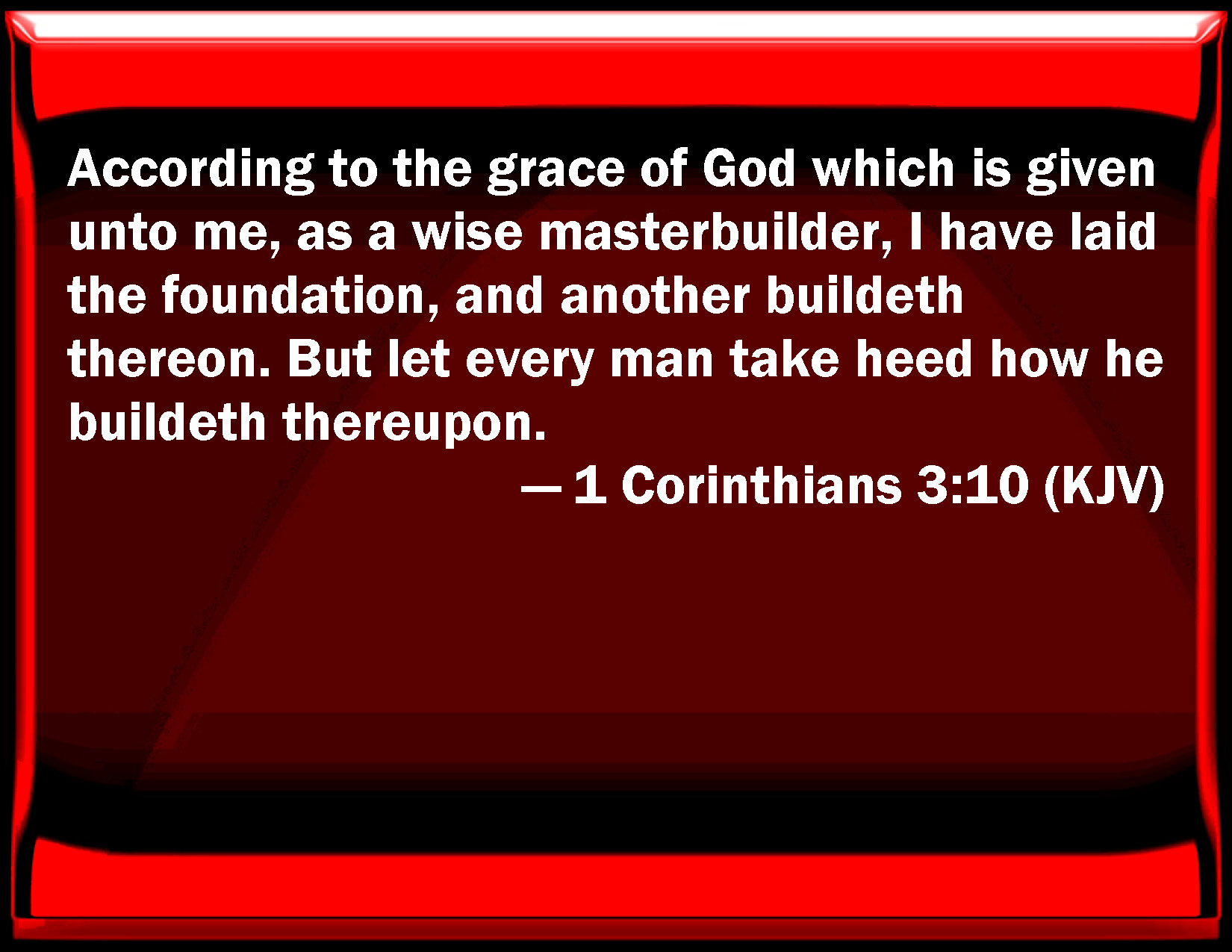 According to the grace of God which is given unto me, as a wise masterbuilder, I have laid the foundation, and another buildeth thereon. But let every man take heed how he buildeth thereupon.

— 1 Corinthians 3:10 (KJV)